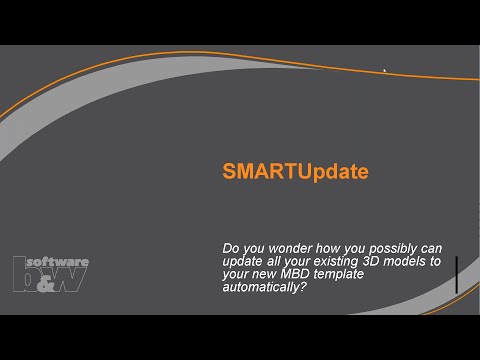 SMARTUpdate

Do you wonder how you possibly can update all your existing 3D models to your new MBD template automatically?

software b&w